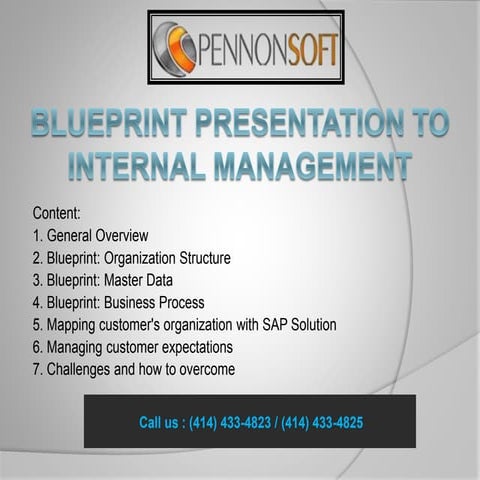 PENNONSOFT

BLUEPRINT PRESENTATION TO INTERNAL MANAGEMENT

Content:
1. General Overview
2. Blueprint: Organization Structure
3. Blueprint: Master Data
4. Blueprint: Business Process
5. Mapping customer's organization with SAP Solution
6. Managing customer expectations
7. Challenges and how to overcome

Call us : (414) 433-4823 / (414) 433-4825